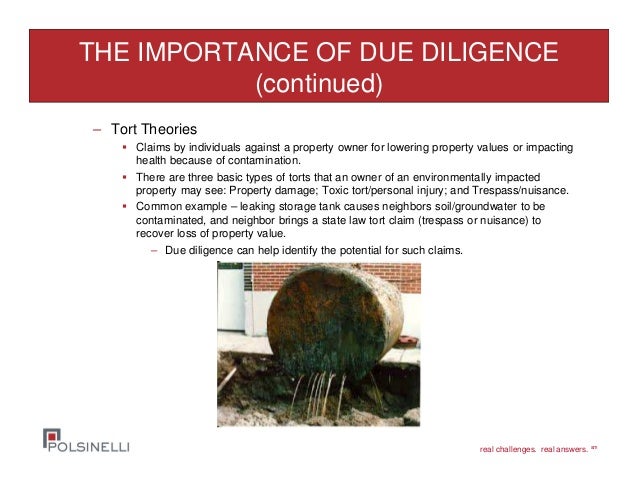 THE IMPORTANCE OF DUE DILIGENCE (continued)

– Tort Theories

▪ Claims by individuals against a property owner for lowering property values or impacting health because of contamination.

▪ There are three basic types of torts that an owner of an environmentally impacted property may see: Property damage; Toxic tort/personal injury; and Trespass/nuisance.

▪ Common example – leaking storage tank causes neighbors soil/groundwater to be contaminated, and neighbor brings a state law tort claim (trespass or nuisance) to recover loss of property value.

– Due diligence can help identify the potential for such claims.

POLSINELLI

real challenges. real answers. SM